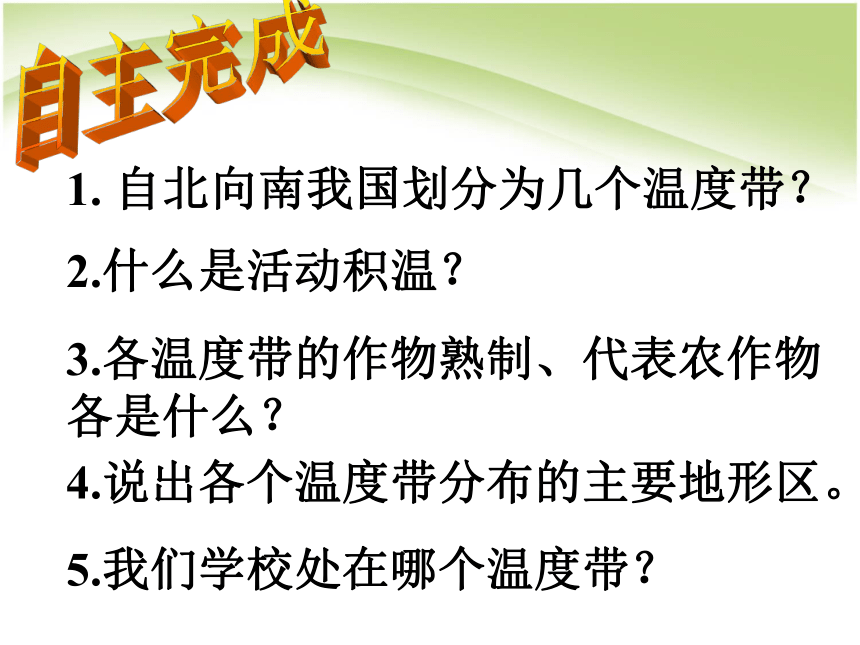 自主完成

1. 自北向南我国划分为几个温度带?

2.什么是活动积温?

3.各温度带的作物熟制、代表农作物各是什么?

4.说出各个温度带分布的主要地形区。

5.我们学校处在哪个温度带?